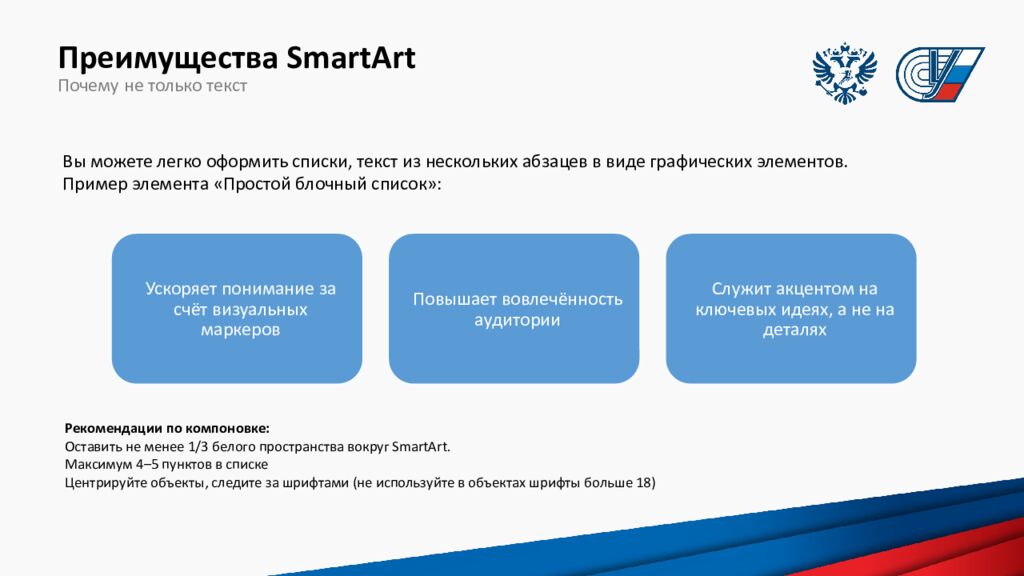 Преимущества SmartArt
Почему не только текст

Вы можете легко оформить списки, текст из нескольких абзацев в виде графических элементов.
Пример элемента «Простой блочный список»:

Ускоряет понимание за счёт визуальных маркеров

Повышает вовлечённость аудитории

Служит акцентом на ключевых идеях, а не на деталях

Рекомендации по компоновке:
Оставить не менее 1/3 белого пространства вокруг SmartArt.
Максимум 4–5 пунктов в списке
Центрируйте объекты, следите за шрифтами (не используйте в объектах шрифты больше 18)